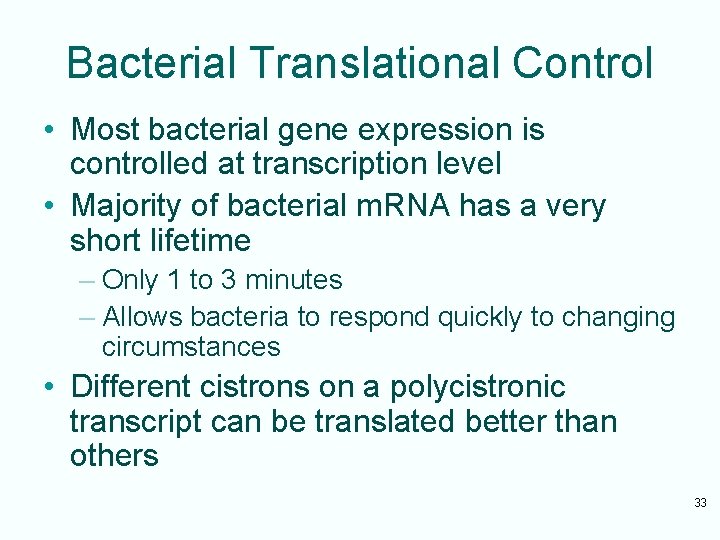 Bacterial Translational Control

• Most bacterial gene expression is controlled at transcription level
• Majority of bacterial mRNA has a very short lifetime
– Only 1 to 3 minutes
– Allows bacteria to respond quickly to changing circumstances
• Different cistrons on a polycistronic transcript can be translated better than others

33